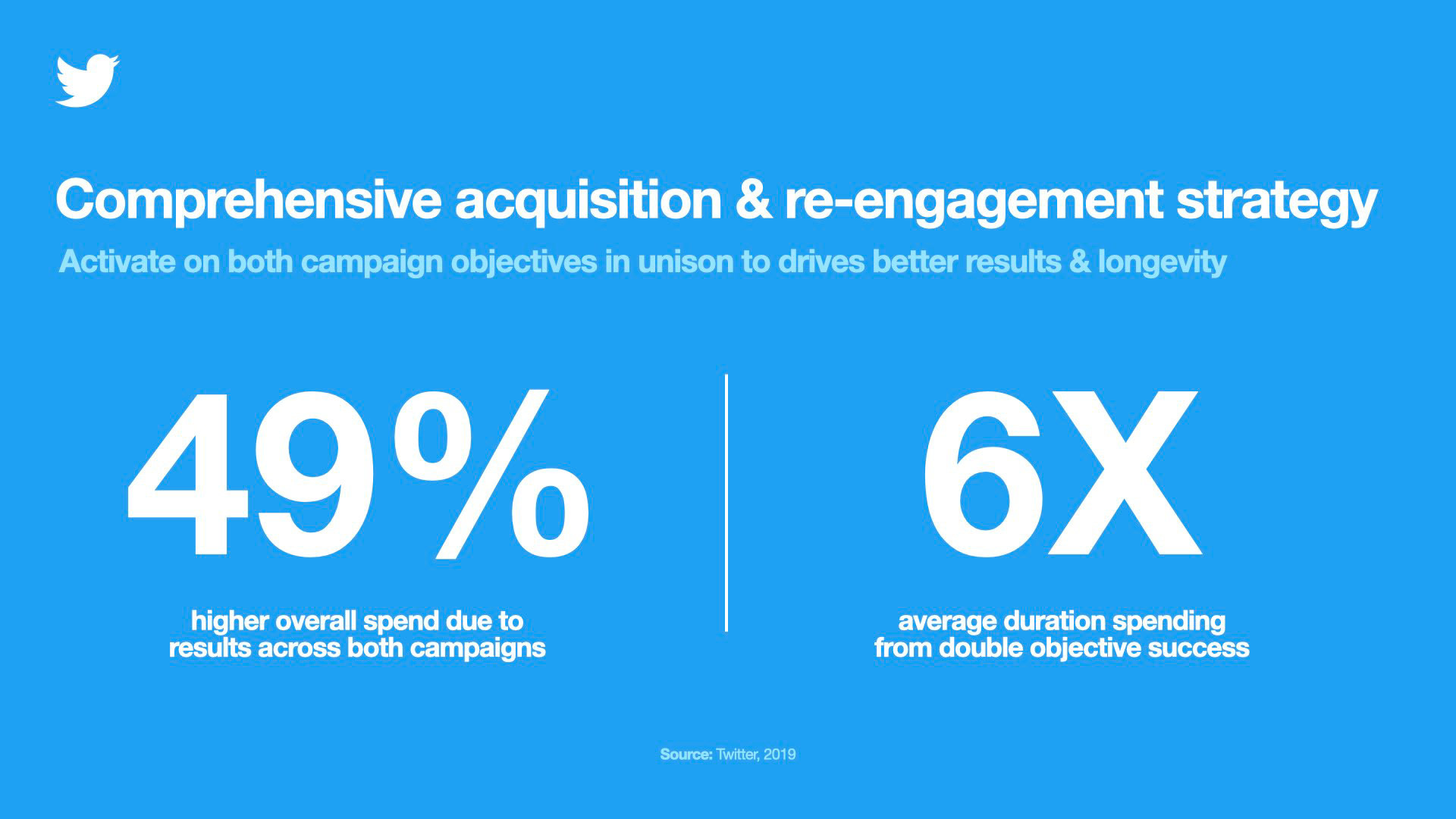 Comprehensive acquisition & re-engagement strategy

Activate on both campaign objectives in unison to drives better results & longevity

49%

higher overall spend due to results across both campaigns

6X

average duration spending from double objective success

Source: Twitter, 2019